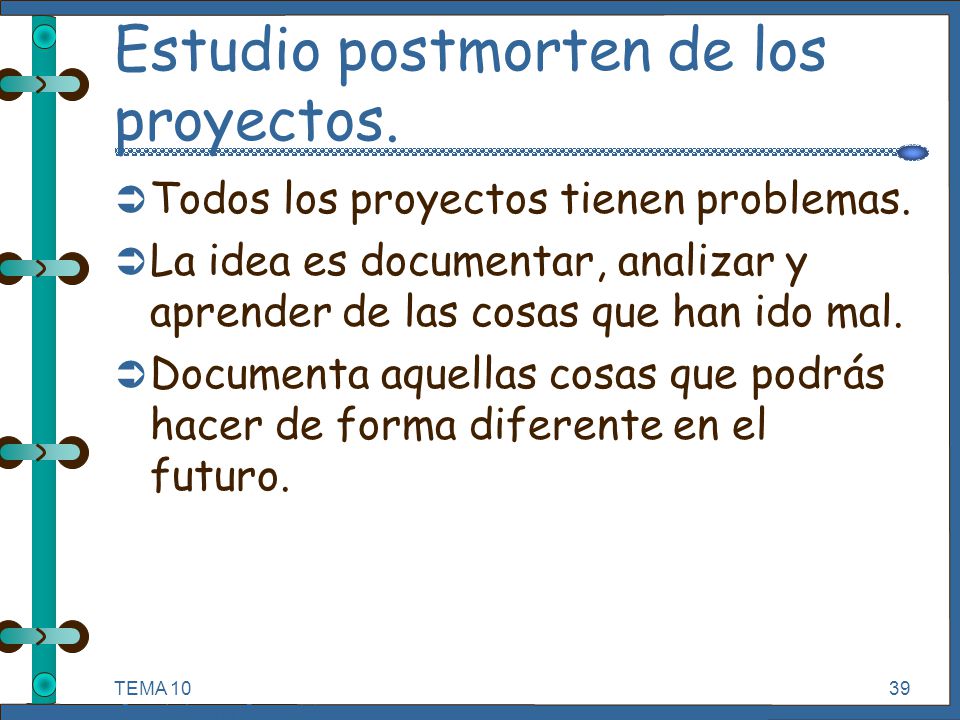 Estudio postmorten de los proyectos.

➲ Todos los proyectos tienen problemas.

➲ La idea es documentar, analizar y aprender de las cosas que han ido mal.

➲ Documenta aquellas cosas que podrás hacer de forma diferente en el futuro.

TEMA 10

39